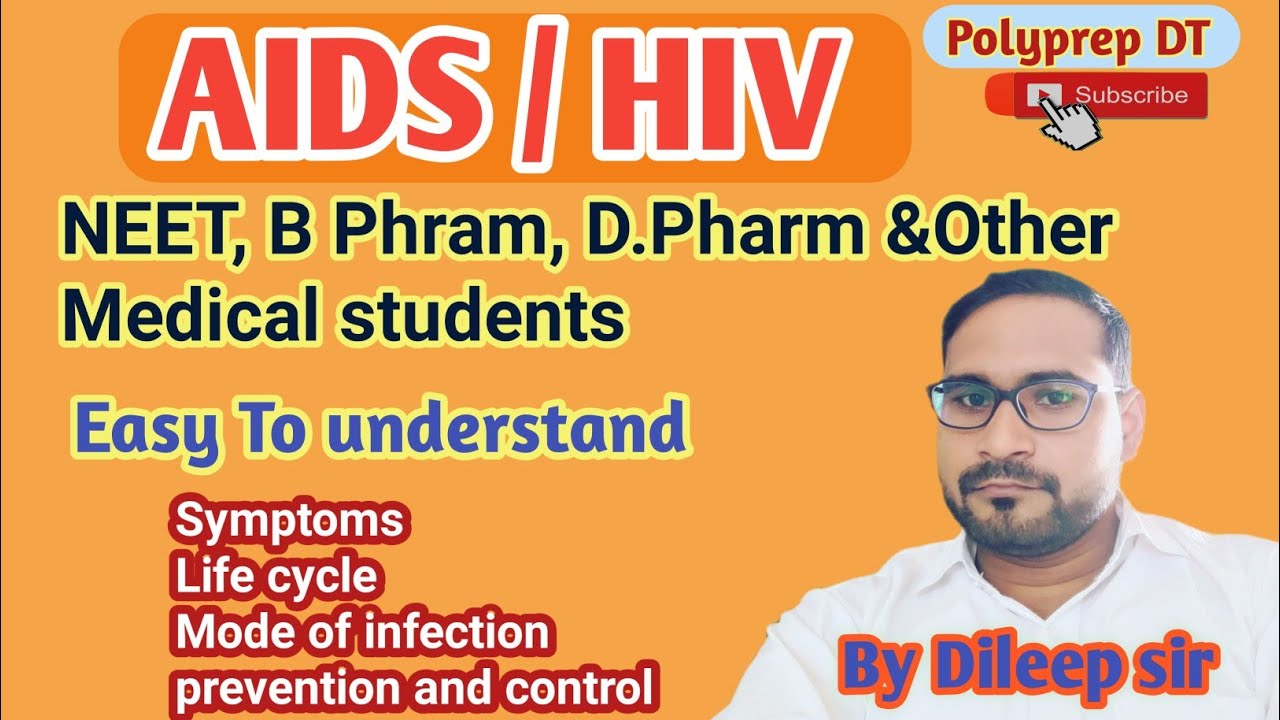 AIDS / HIV

Polyprep DT

Subscribe

NEET, B Phram, D.Pharm &Other Medical students

Easy To understand

Symptoms
Life cycle
Mode of infection
prevention and control

By Dileep sir